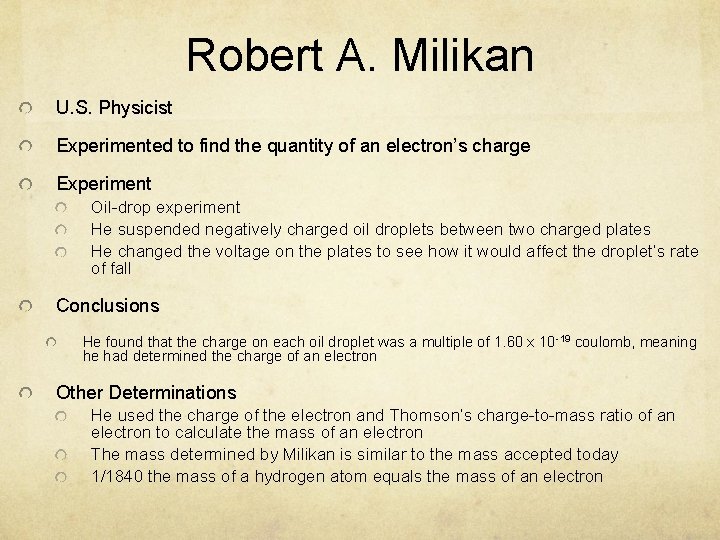 Robert A. Milikan

U.S. Physicist

Experimented to find the quantity of an electron's charge

Experiment

Oil-drop experiment

He suspended negatively charged oil droplets between two charged plates

He changed the voltage on the plates to see how it would affect the droplet's rate of fall

Conclusions

He found that the charge on each oil droplet was a multiple of $1.60 \times 10^{-19}$ coulomb, meaning he had determined the charge of an electron

Other Determinations

He used the charge of the electron and Thomson's charge-to-mass ratio of an electron to calculate the mass of an electron

The mass determined by Milikan is similar to the mass accepted today

1/1840 the mass of a hydrogen atom equals the mass of an electron